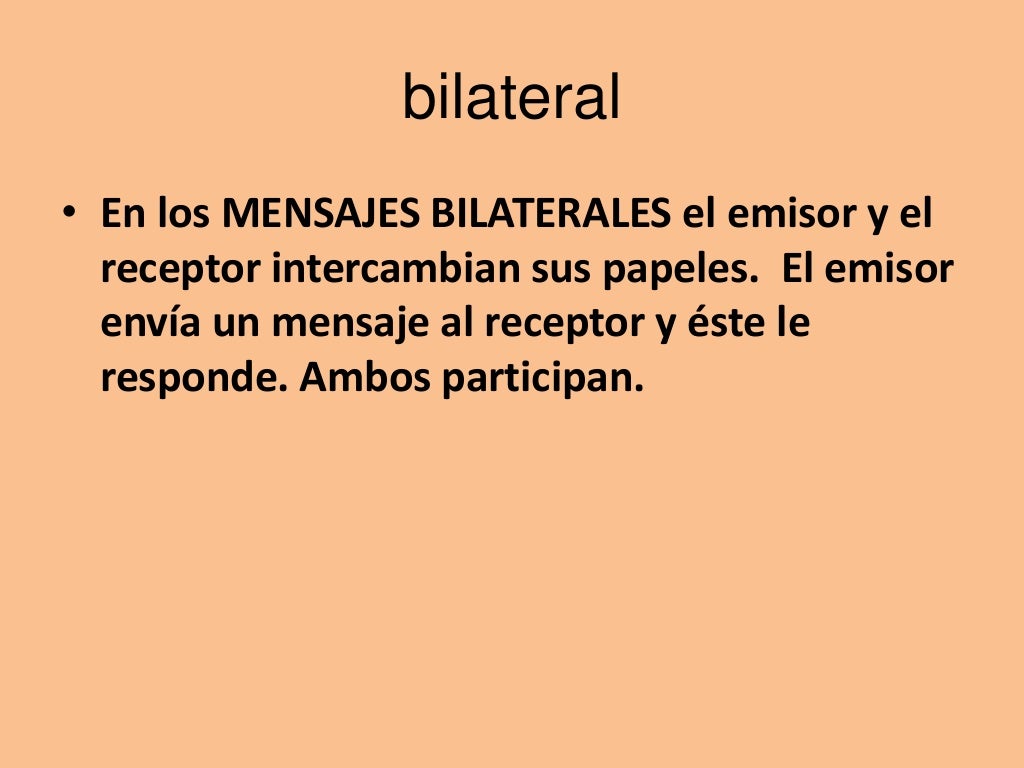 bilateral

• En los MENSAJES BILATERALES el emisor y el receptor intercambian sus papeles. El emisor envía un mensaje al receptor y éste le responde. Ambos participan.